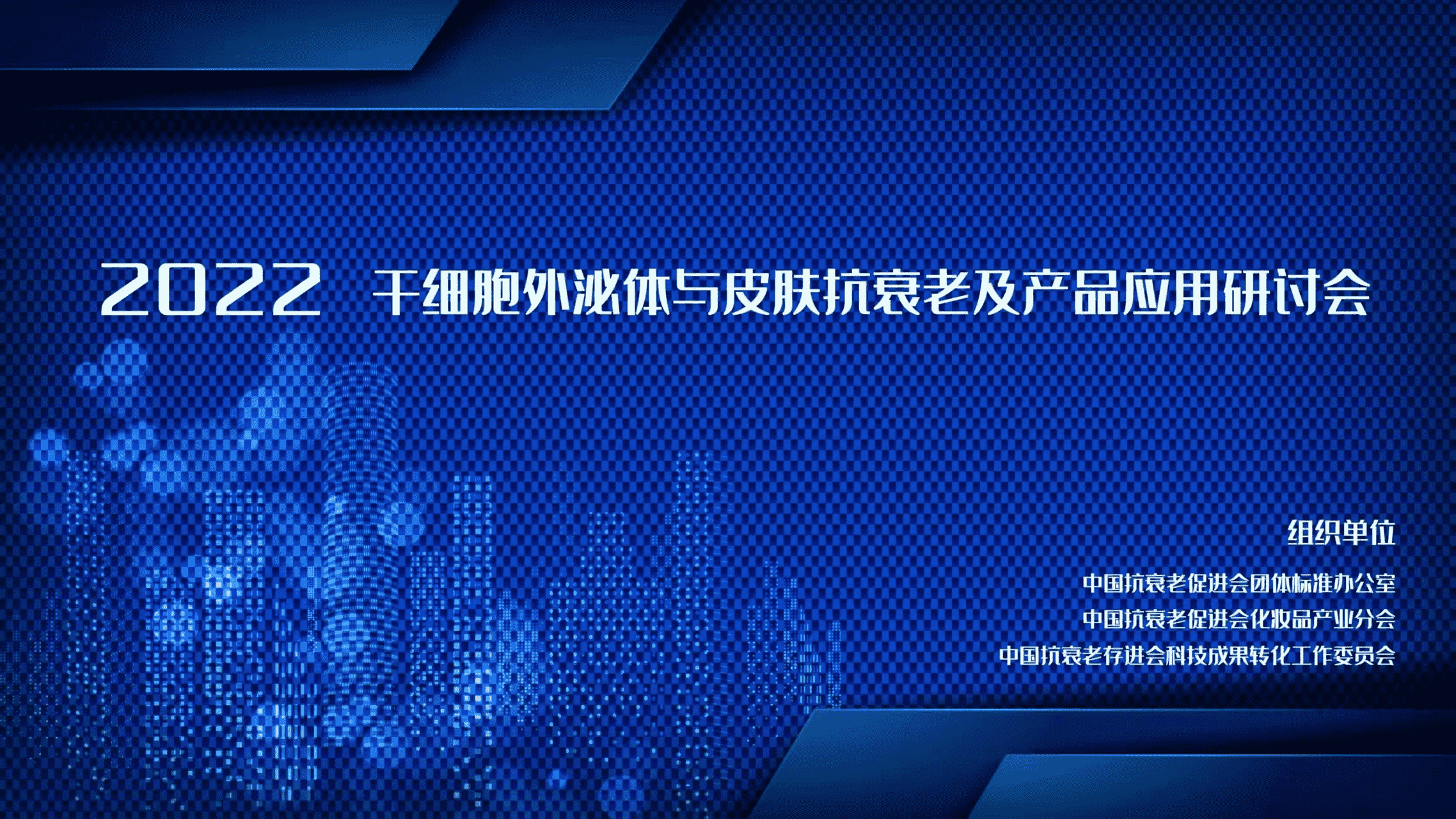 2022 干细胞外泌体与皮肤抗衰老及产品应用研讨会

组织单位

中国抗衰老促进会团体标准办公室
中国抗衰老促进会化妆品产业分会
中国抗衰老存进会科技成果转化工作委员会